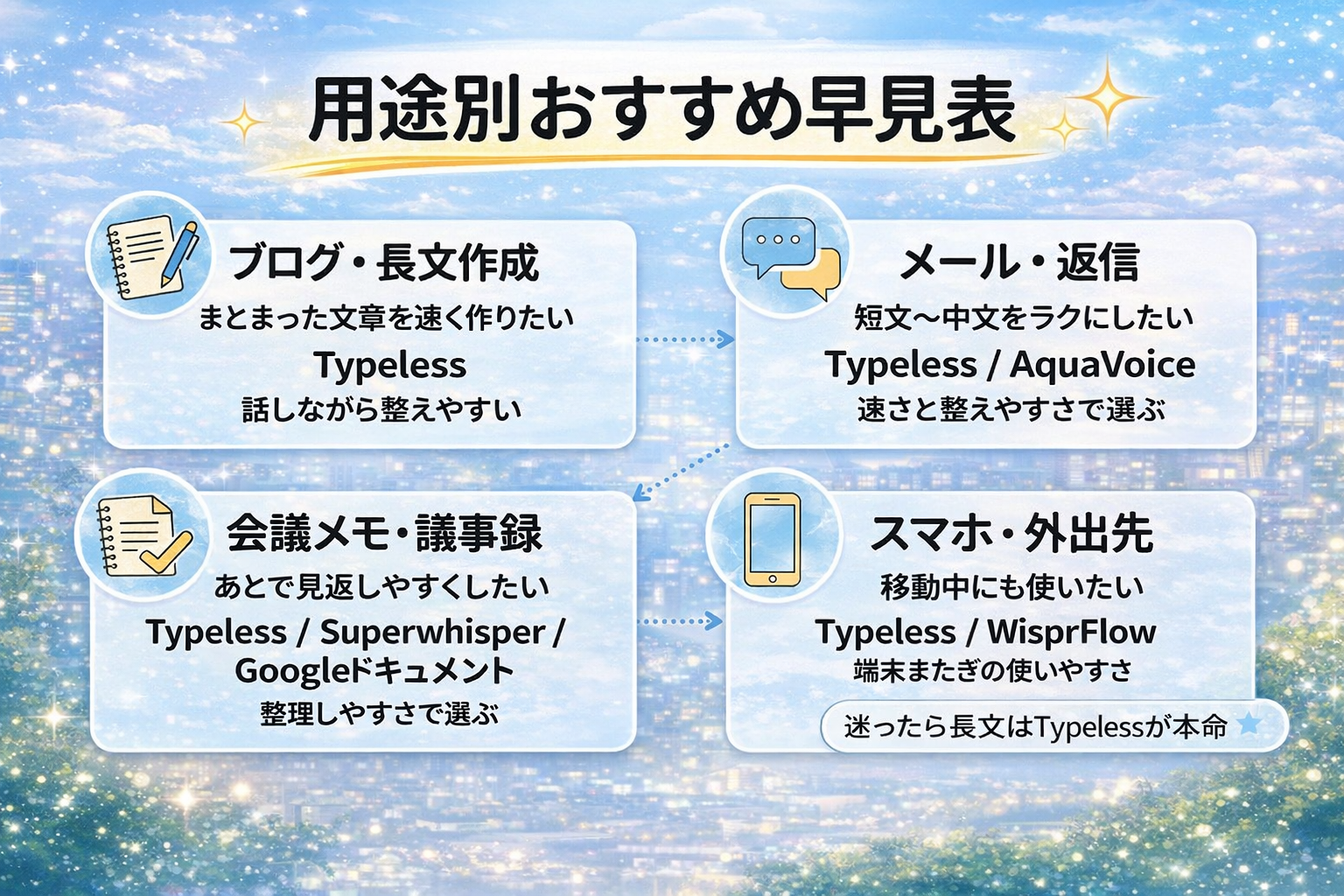 用途別おすすめ早見表

ブログ・長文作成
まとまった文章を速く作りたい
Typeless
話しながら整えやすい

メール・返信
短文〜中文をラクにしたい
Typeless / AquaVoice
速さと整えやすさで選ぶ

会議メモ・議事録
あとで見返しやすくしたい
Typeless / Superwhisper / Googleドキュメント
整理しやすさで選ぶ

スマホ・外出先
移動中にも使いたい
Typeless / WisprFlow
端末またぎの使いやすさ

迷ったら長文はTypelessが本命